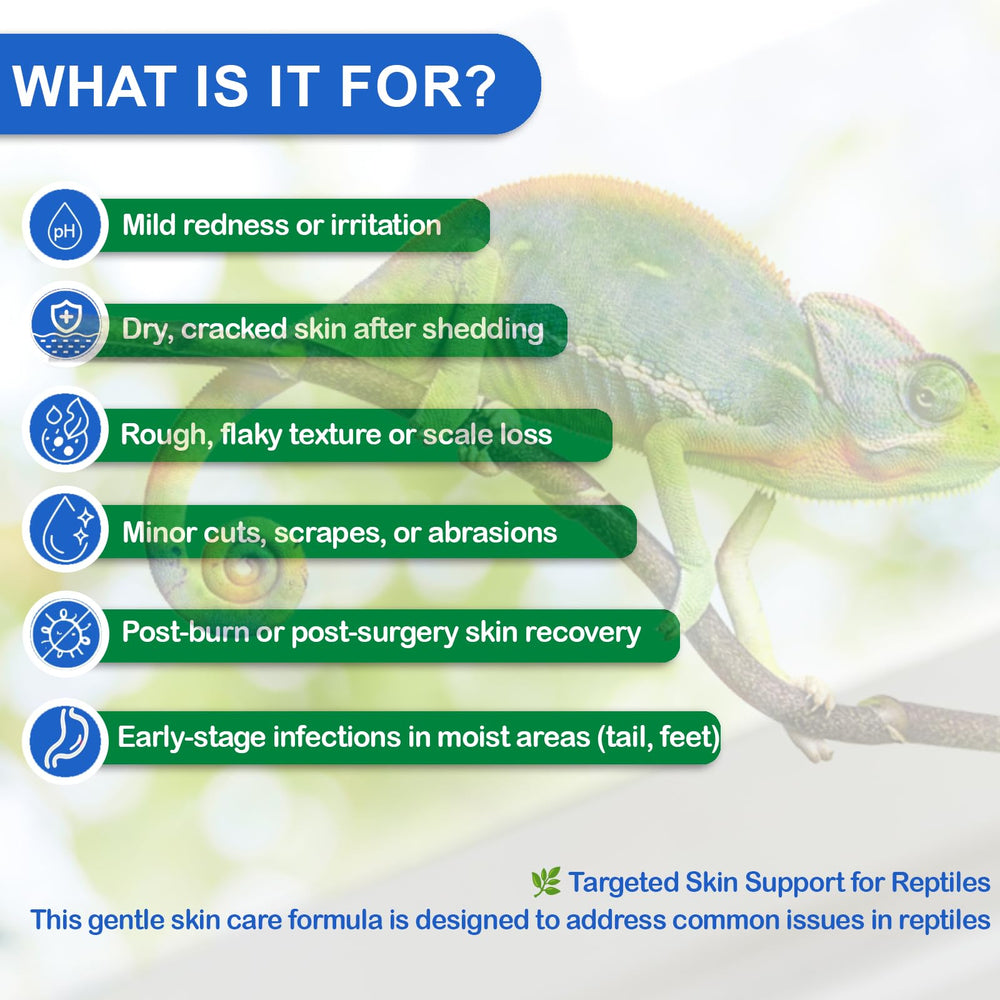 WHAT IS IT FOR?

pH

Mild redness or irritation

Dry, cracked skin after shedding

Rough, flaky texture or scale loss

Minor cuts, scrapes, or abrasions

Post-burn or post-surgery skin recovery

Early-stage infections in moist areas (tail, feet)

🌿 Targeted Skin Support for Reptiles
This gentle skin care formula is designed to address common issues in reptiles